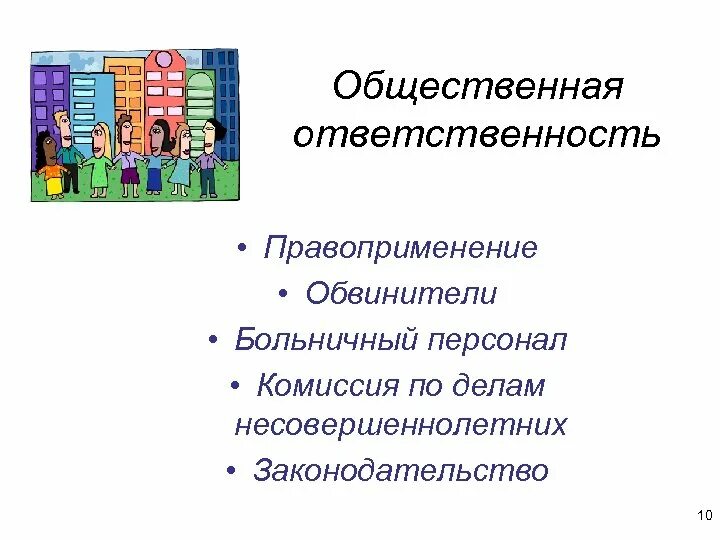 Общественная ответственность

• Правоприменение
• Обвинители
• Больничный персонал
• Комиссия по делам несовершеннолетних
• Законодательство

10